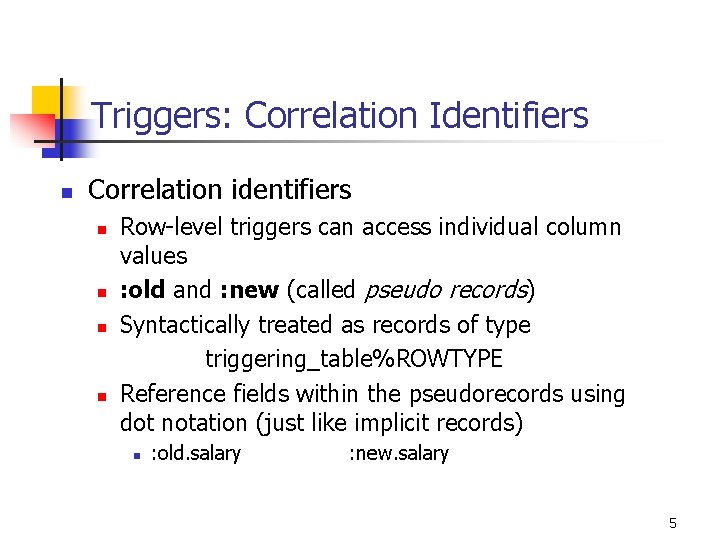 Triggers: Correlation Identifiers

Correlation identifiers

Row-level triggers can access individual column values

:old and :new (called pseudo records)

Syntactically treated as records of type

triggering_table%ROWTYPE

Reference fields within the pseudorecords using dot notation (just like implicit records)

:old.salary :new.salary

5